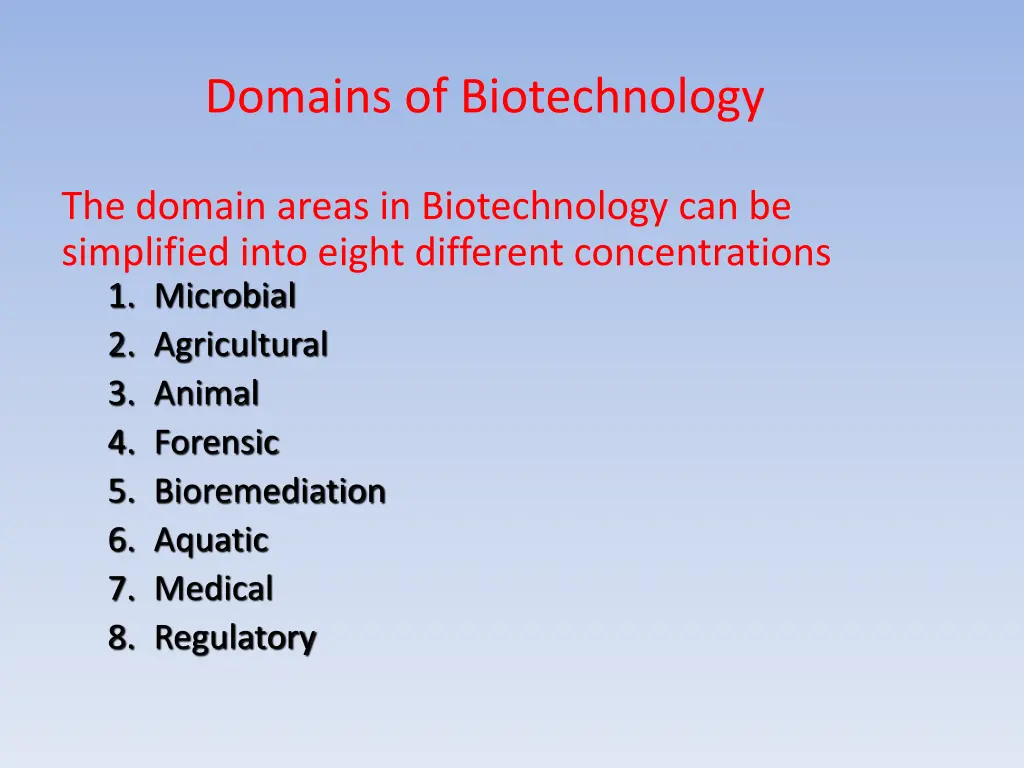 Domains of Biotechnology

The domain areas in Biotechnology can be simplified into eight different concentrations

1. Microbial
2. Agricultural
3. Animal
4. Forensic
5. Bioremediation
6. Aquatic
7. Medical
8. Regulatory